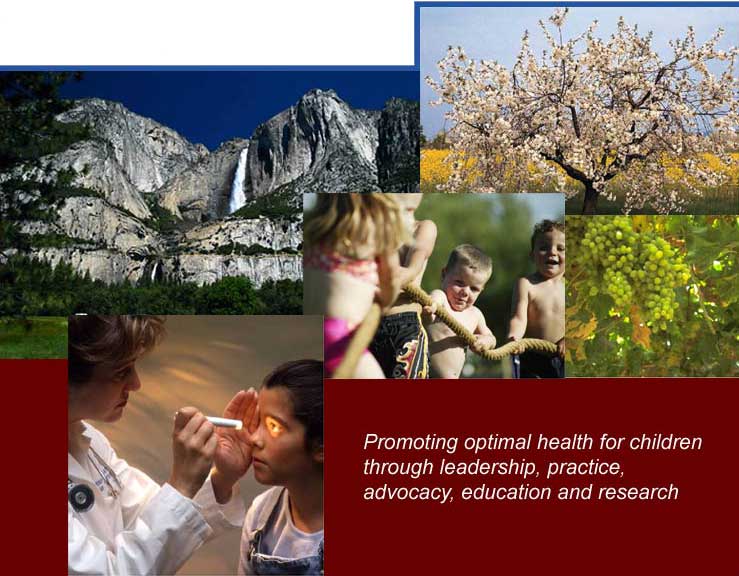 Promoting optimal health for children through leadership, practice, advocacy, education and research